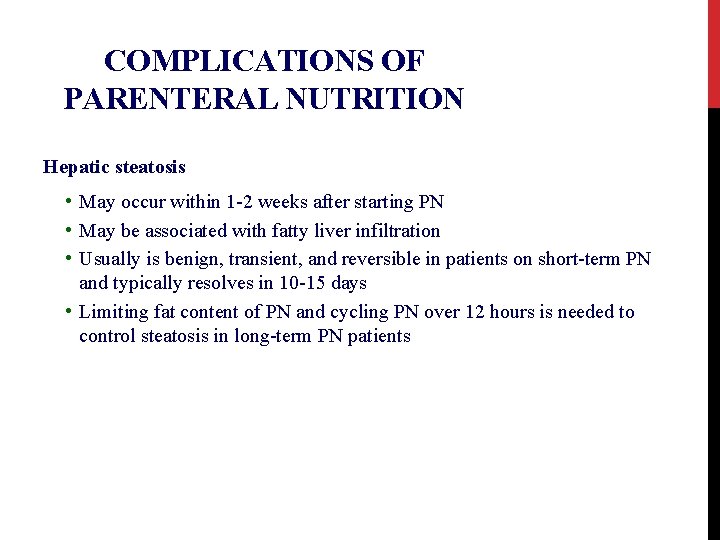 COMPLICATIONS OF PARENTERAL NUTRITION

Hepatic steatosis

• May occur within 1-2 weeks after starting PN
• May be associated with fatty liver infiltration
• Usually is benign, transient, and reversible in patients on short-term PN and typically resolves in 10-15 days
• Limiting fat content of PN and cycling PN over 12 hours is needed to control steatosis in long-term PN patients